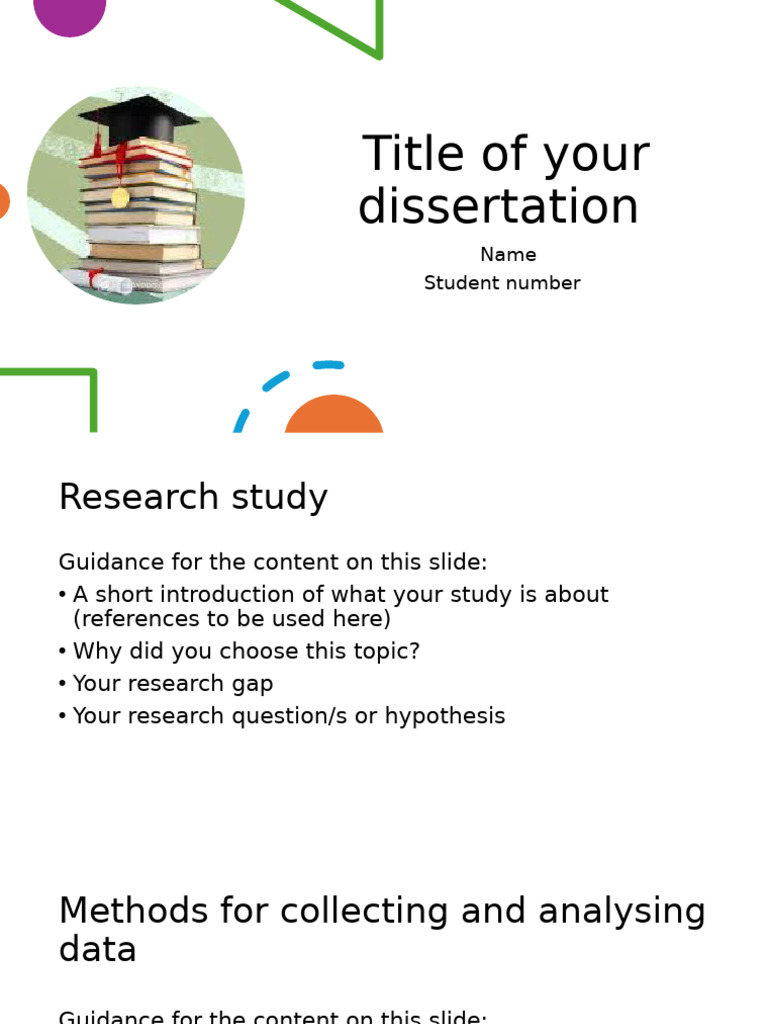 Title of your dissertation

Name
Student number

Research study

Guidance for the content on this slide:
• A short introduction of what your study is about (references to be used here)
• Why did you choose this topic?
• Your research gap
• Your research question/s or hypothesis

Methods for collecting and analysing data

Guidance for the content on this slide: